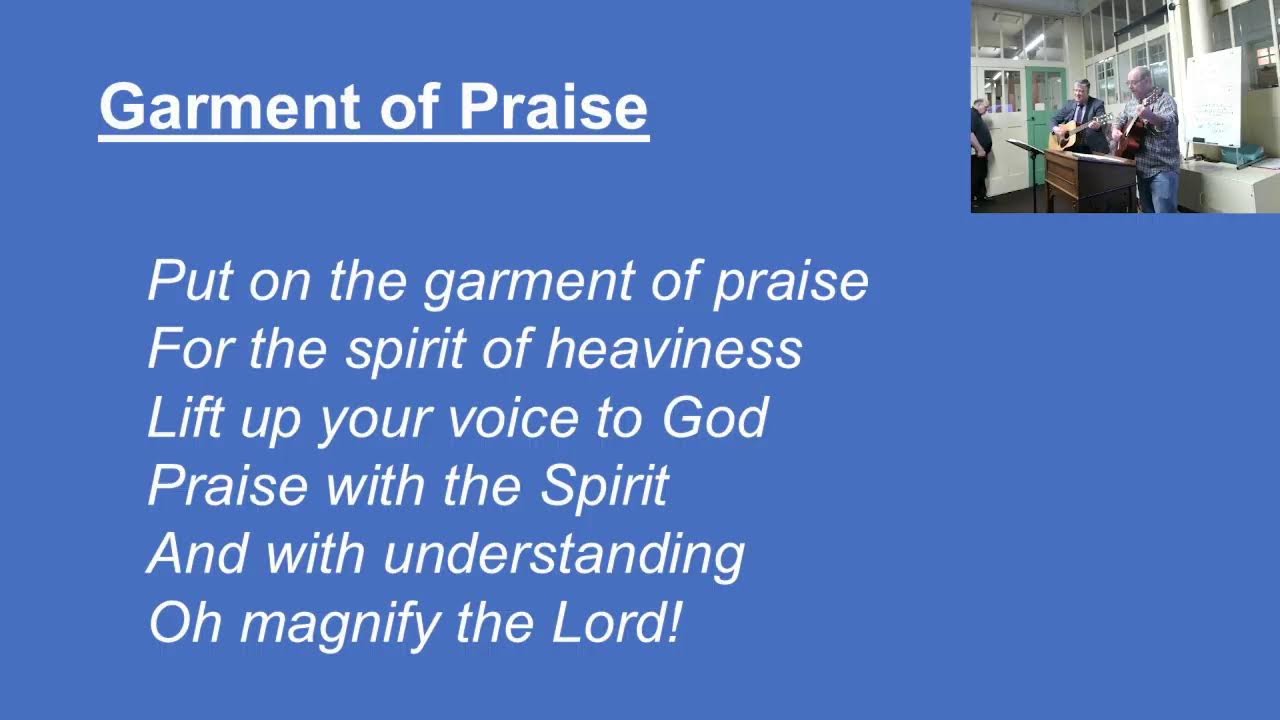 Garment of Praise

Put on the garment of praise
For the spirit of heaviness
Lift up your voice to God
Praise with the Spirit
And with understanding
Oh magnify the Lord!